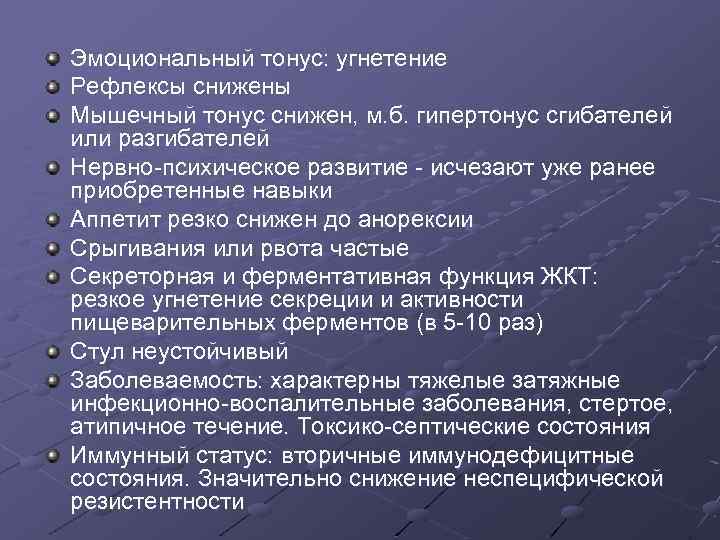 Эмоциональный тонус: угнетение
Рефлексы снижены
Мышечный тонус снижен, м.б. гипертонус сгибателей или разгибателей
Нервно-психическое развитие - исчезают уже ранее приобретенные навыки
Аппетит резко снижен до анорексии
Срыгивания или рвота частые
Секреторная и ферментативная функция ЖКТ: резкое угнетение секреции и активности пищеварительных ферментов (в 5-10 раз)
Стул неустойчивый
Заболеваемость: характерны тяжелые затяжные инфекционно-воспалительные заболевания, стертое, атипичное течение. Токсико-септические состояния
Иммунный статус: вторичные иммунодефицитные состояния. Значительно снижение неспецифической резистентности